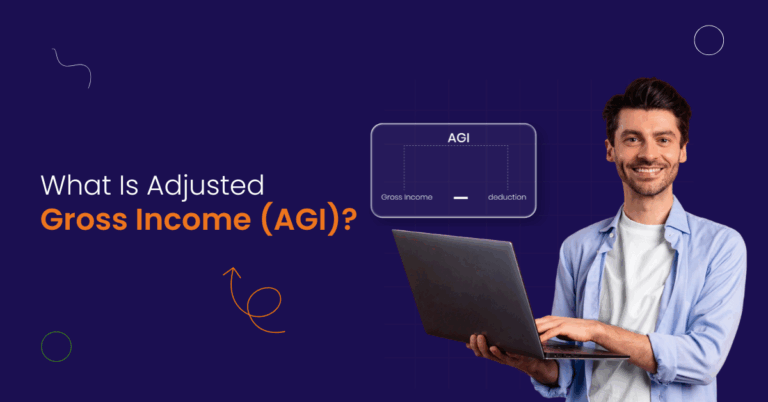 What Is Adjusted
Gross Income (AGI)?

AGI
Gross Income — deduction